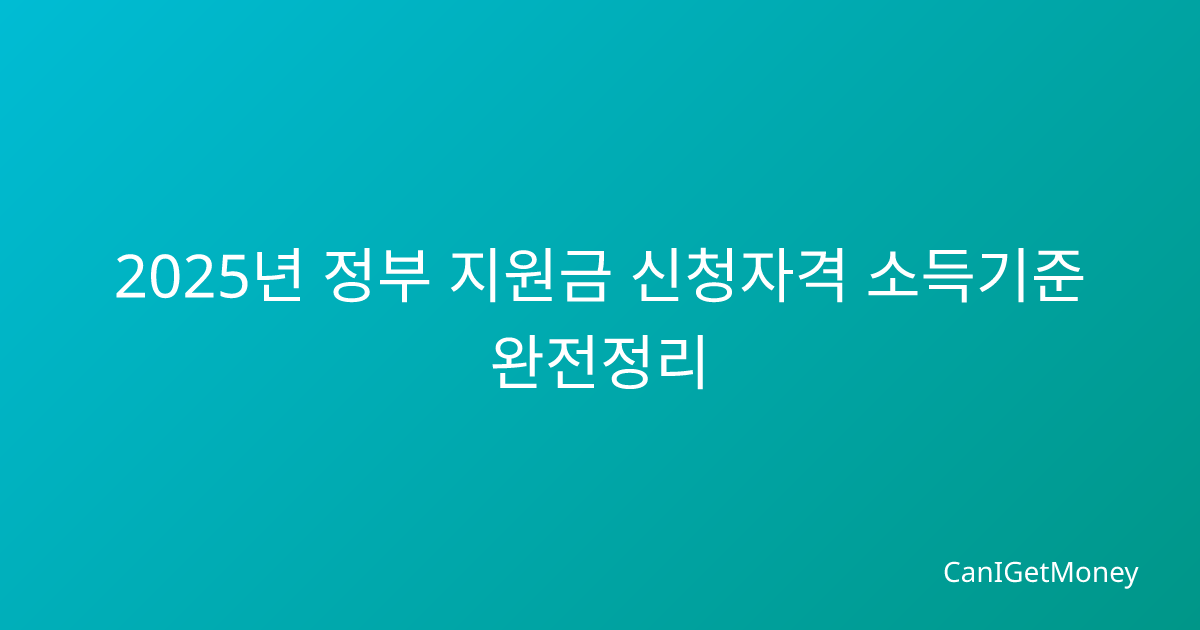 2025년 정부 지원금 신청자격 소득기준 완전정리

CanIGetMoney